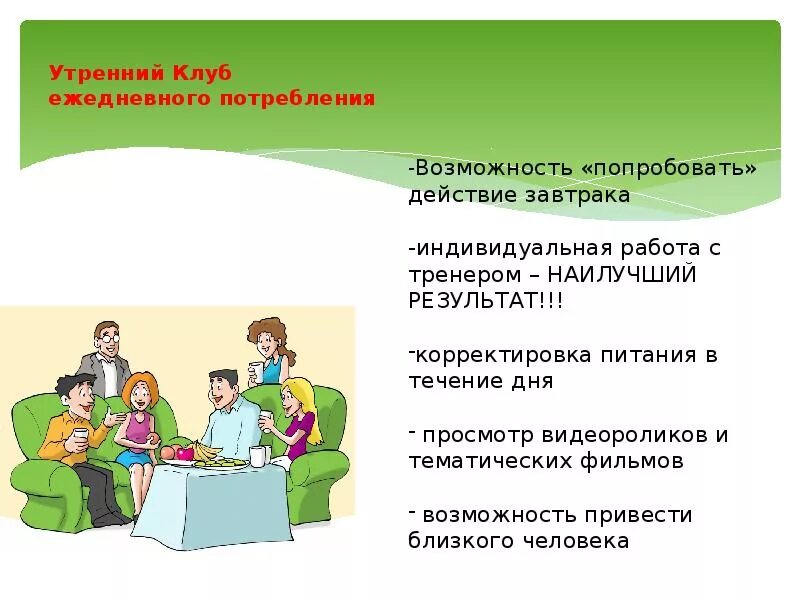 Утренний Клуб
ежедневного потребления

-Возможность «попробовать» действие завтрака

-индивидуальная работа с тренером – НАИЛУЧШИЙ РЕЗУЛЬТАТ!!!

-корректировка питания в течение дня

- просмотр видеороликов и тематических фильмов

- возможность привести близкого человека